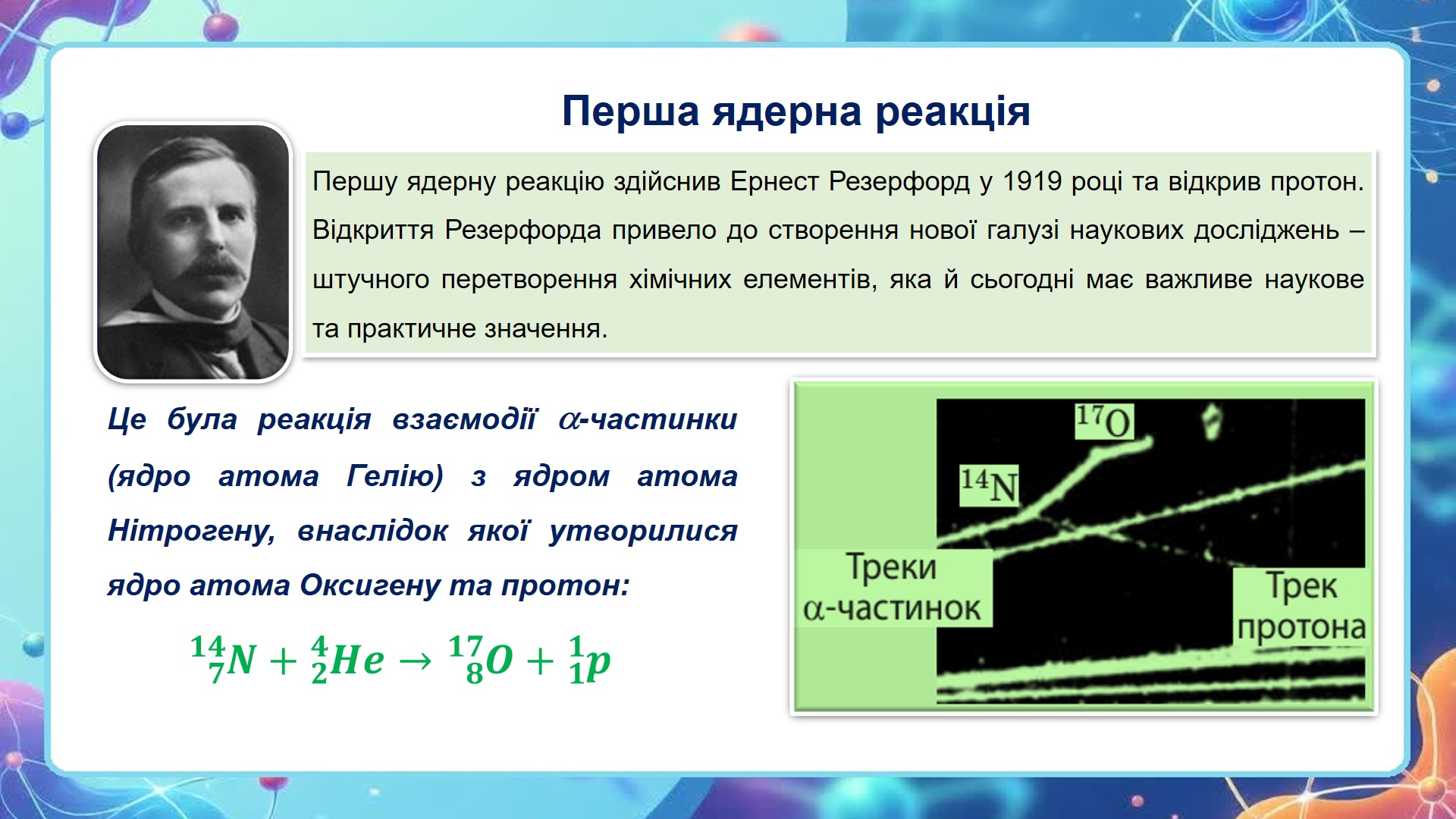 Перша ядерна реакція

Першу ядерну реакцію здійснив Ернест Резерфорд у 1919 році та відкрив протон. Відкриття Резерфорда привело до створення нової галузі наукових досліджень – штучного перетворення хімічних елементів, яка й сьогодні має важливе наукове та практичне значення.

Це була реакція взаємодії $\alpha$-частинки (ядро атома Гелію) з ядром атома Нітрогену, внаслідок якої утворилися ядро атома Оксигену та протон:

$^{14}_{7}N + ^{4}_{2}He \rightarrow ^{17}_{8}O + ^{1}_{1}p$

$^{17}O$

$^{14}N$

Треки $\alpha$-частинок

Трек протона